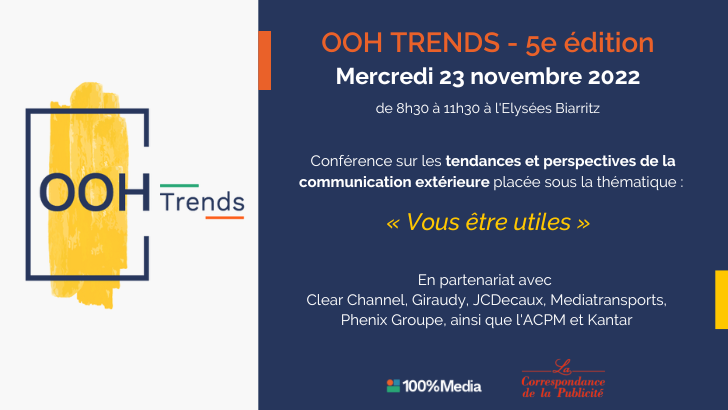 OOH Trends

OOH TRENDS - 5e édition
Mercredi 23 novembre 2022
de 8h30 à 11h30 à l'Elysées Biarritz

Conférence sur les tendances et perspectives de la communication extérieure placée sous la thématique :

« Vous être utiles »

En partenariat avec
Clear Channel, Giraudy, JCDecaux, Mediatransports, Phenix Groupe, ainsi que l'ACPM et Kantar

100%Media

La Correspondance de la Publicité